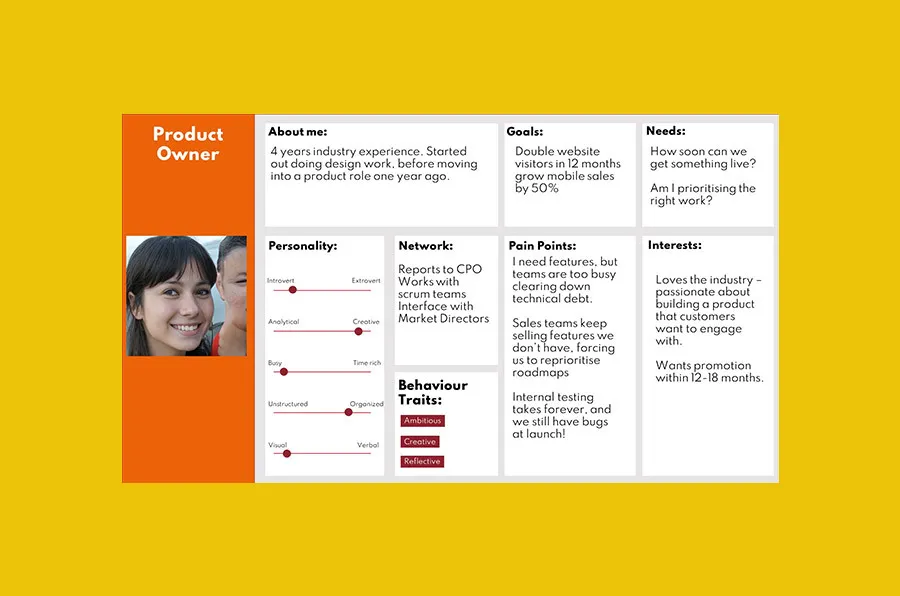 Product Owner

About me:
4 years industry experience. Started out doing design work, before moving into a product role one year ago.

Goals:
Double website visitors in 12 months grow mobile sales by 50%

Needs:
How soon can we get something live?

Am I prioritising the right work?

Personality:
Introvert Extrovert
Analytical Creative
Busy Time rich
Unstructured Organized
Visual Verbal

Network:
Reports to CPO
Works with scrum teams
Interface with Market Directors

Behaviour Traits:
Ambitious
Creative
Reflective

Pain Points:
I need features, but teams are too busy clearing down technical debt.

Sales teams keep selling features we don't have, forcing us to reprioritise roadmaps

Internal testing takes forever, and we still have bugs at launch!

Interests:
Loves the industry - passionate about building a product that customers want to engage with.

Wants promotion within 12-18 months.